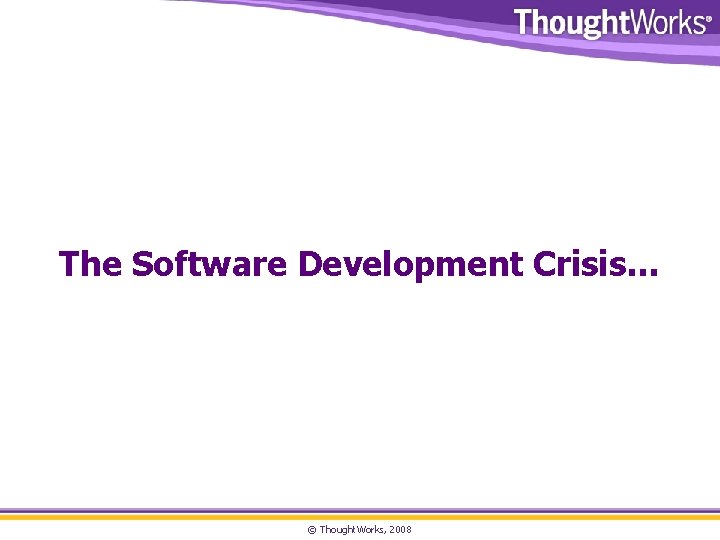 ThoughtWorks®

The Software Development Crisis…

© ThoughtWorks, 2008